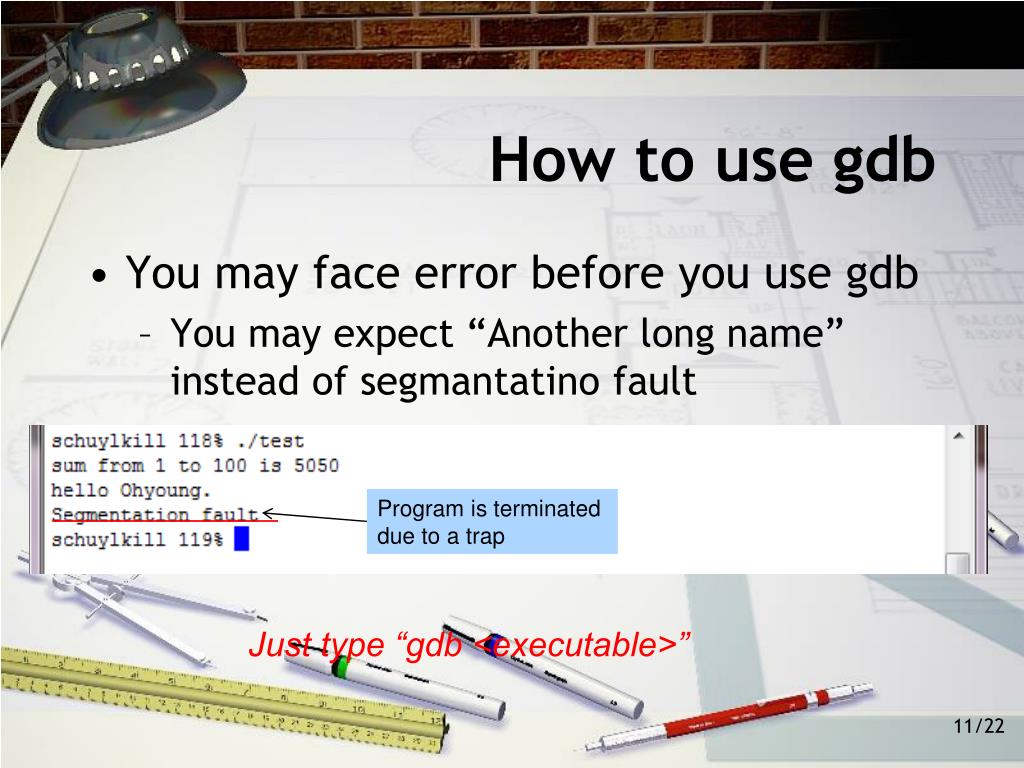 How to use gdb

• You may face error before you use gdb
– You may expect “Another long name” instead of segmantatino fault

schuylkill 118% ./test
sum from 1 to 100 is 5050
hello Ohyoung.
Segmentation fault
schuylkill 119%

Program is terminated due to a trap

Just type “gdb <executable>”

11/22